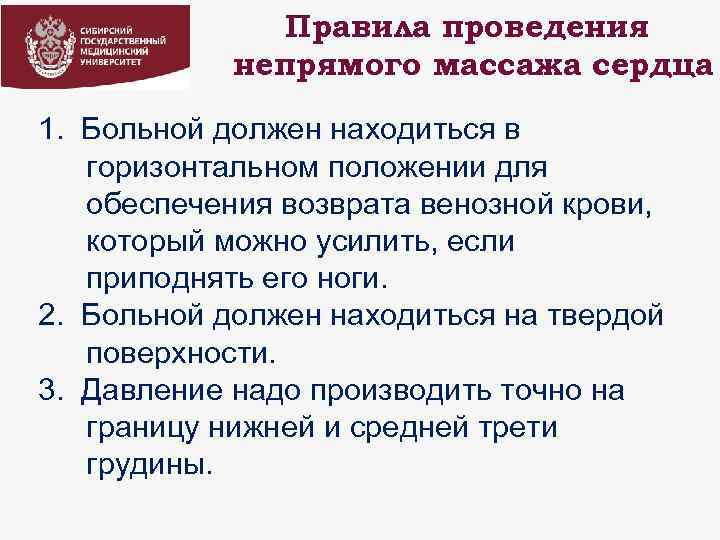 СИБИРСКИЙ ГОСУДАРСТВЕННЫЙ МЕДИЦИНСКИЙ УНИВЕРСИТЕТ

Правила проведения непрямого массажа сердца

1. Больной должен находиться в горизонтальном положении для обеспечения возврата венозной крови, который можно усилить, если приподнять его ноги.
2. Больной должен находиться на твердой поверхности.
3. Давление надо производить точно на границу нижней и средней трети грудины.